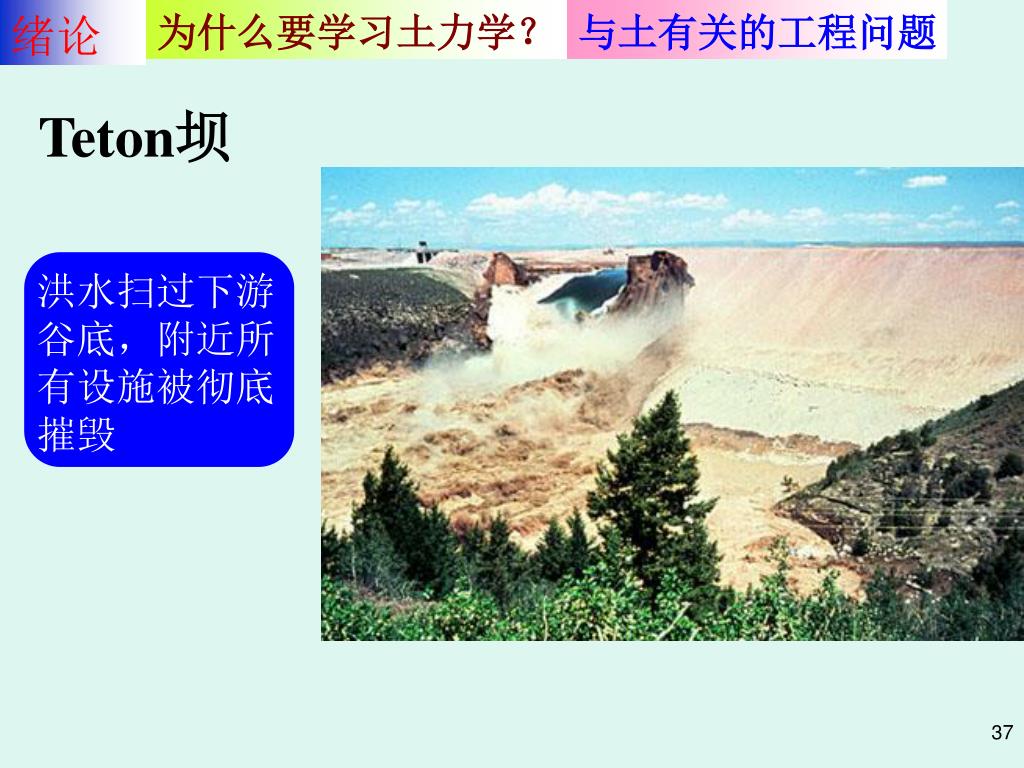 绪论　为什么要学习土力学？　与土有关的工程问题

Teton坝

洪水扫过下游谷底，附近所有设施被彻底摧毁

37